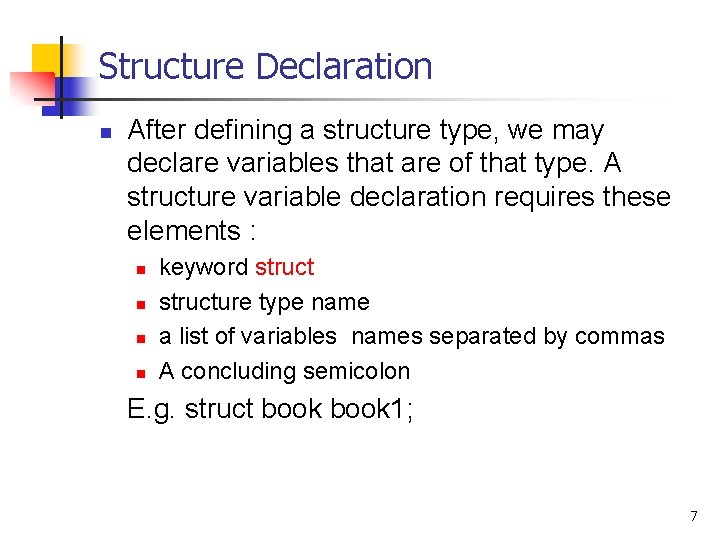 Structure Declaration

After defining a structure type, we may declare variables that are of that type. A structure variable declaration requires these elements :

keyword struct

structure type name

a list of variables names separated by commas

A concluding semicolon

E.g. struct book book1;

7